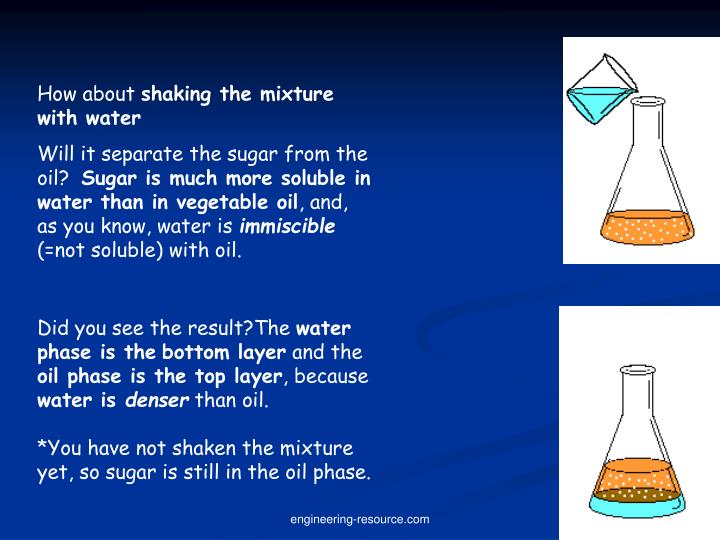 How about shaking the mixture with water

Will it separate the sugar from the oil? Sugar is much more soluble in water than in vegetable oil, and, as you know, water is immiscible (=not soluble) with oil.

Did you see the result?The water phase is the bottom layer and the oil phase is the top layer, because water is denser than oil.

*You have not shaken the mixture yet, so sugar is still in the oil phase.

engineering-resource.com